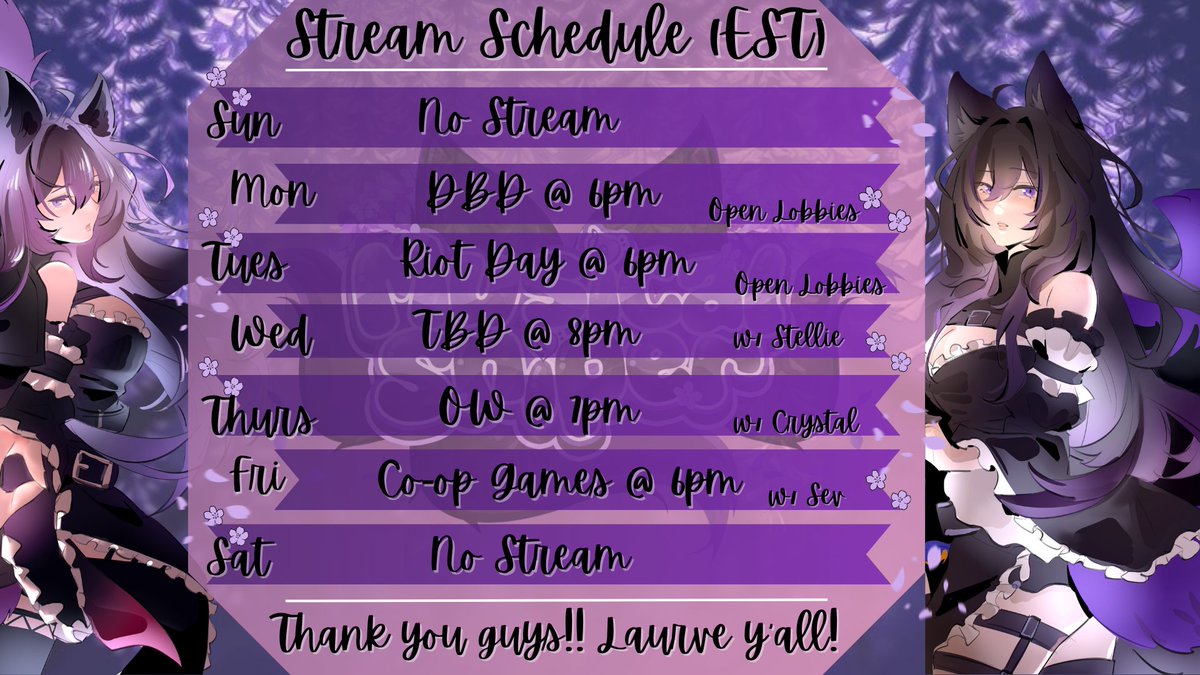 Stream Schedule (EST)

Sun No Stream

Mon DBD @ 6pm Open Lobbies

Tues Riot Day @ 6pm Open Lobbies

Wed TBD @ 8pm w/ Stellie

Thurs OW @ 7pm w/ Crystal

Fri Co-op Games @ 6pm w/ Sev

Sat No Stream

Thank you guys!! Laurve y'all!